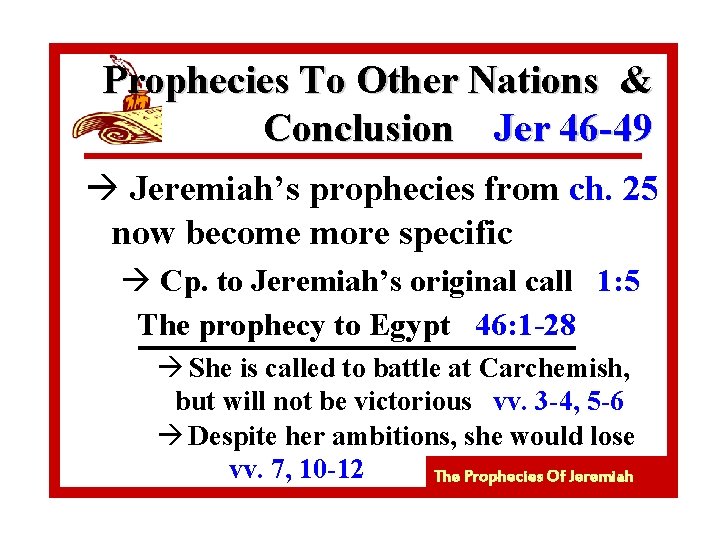 Prophecies To Other Nations & Conclusion Jer 46-49

→ Jeremiah's prophecies from ch. 25 now become more specific

→ Cp. to Jeremiah's original call 1:5

The prophecy to Egypt 46:1-28

→ She is called to battle at Carchemish, but will not be victorious vv. 3-4, 5-6

→ Despite her ambitions, she would lose vv. 7, 10-12

The Prophecies Of Jeremiah